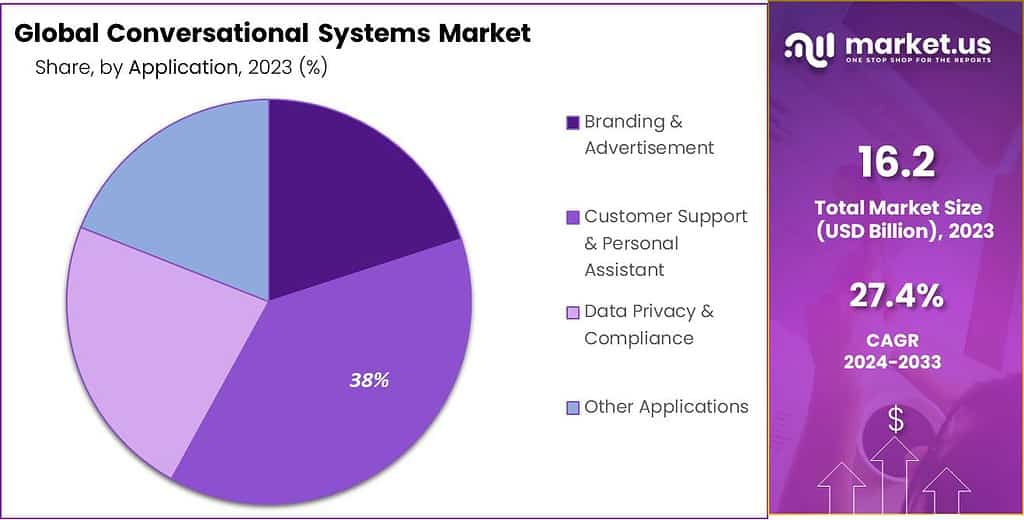 Global Conversational Systems Market
Share, by Application, 2023 (%)

38%

Branding & Advertisement

Customer Support & Personal Assistant

Data Privacy & Compliance

Other Applications

market.us
ONE STOP SHOP FOR THE REPORTS

16.2
Total Market Size (USD Billion), 2023

27.4%
CAGR
2024-2033

$